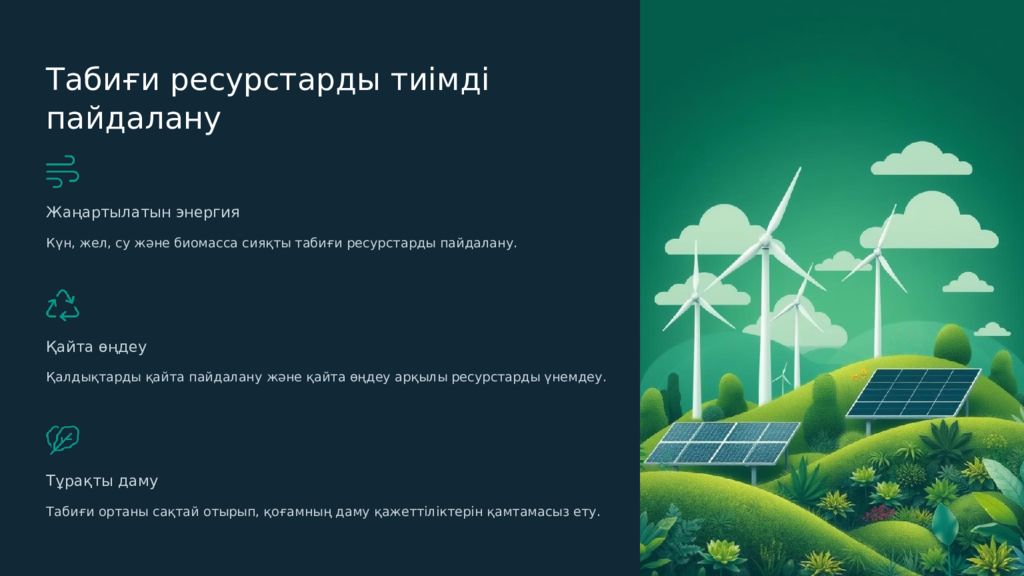 Табиғи ресурстарды тиімді пайдалану

Жаңартылатын энергия

Күн, жел, су және биомасса сияқты табиғи ресурстарды пайдалану.

Қайта өңдеу

Қалдықтарды қайта пайдалану және қайта өңдеу арқылы ресурстарды үнемдеу.

Тұрақты даму

Табиғи ортаны сақтай отырып, қоғамның даму қажеттіліктерін қамтамасыз ету.